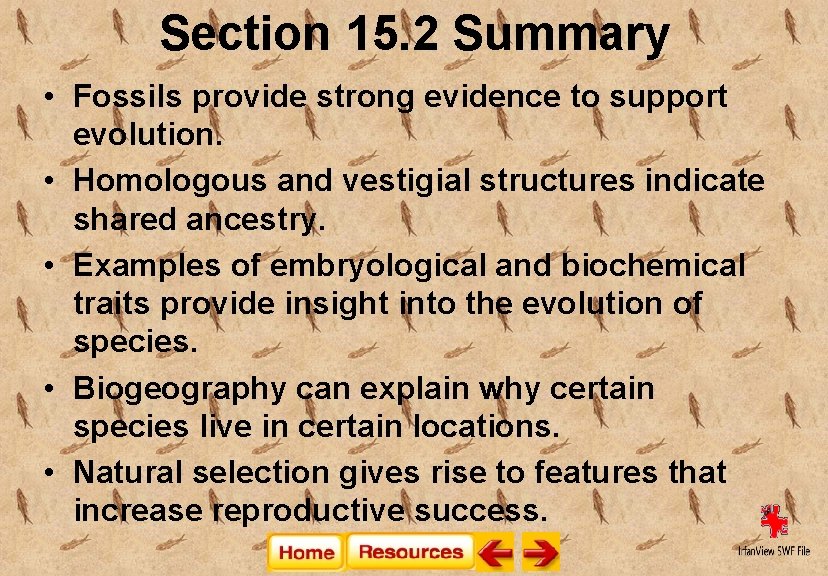 Section 15.2 Summary

• Fossils provide strong evidence to support evolution.

• Homologous and vestigial structures indicate shared ancestry.

• Examples of embryological and biochemical traits provide insight into the evolution of species.

• Biogeography can explain why certain species live in certain locations.

• Natural selection gives rise to features that increase reproductive success.

Home Resources

IrfanView SWF File